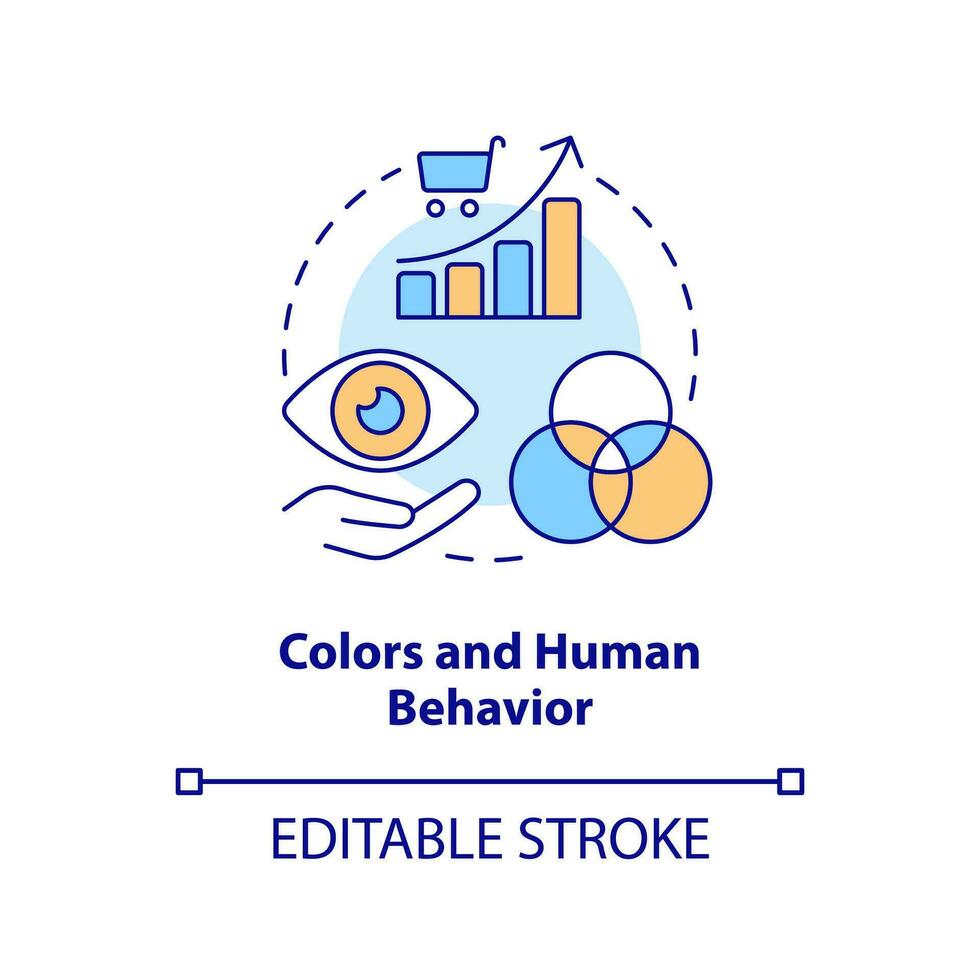 Colors and Human Behavior

EDITABLE STROKE